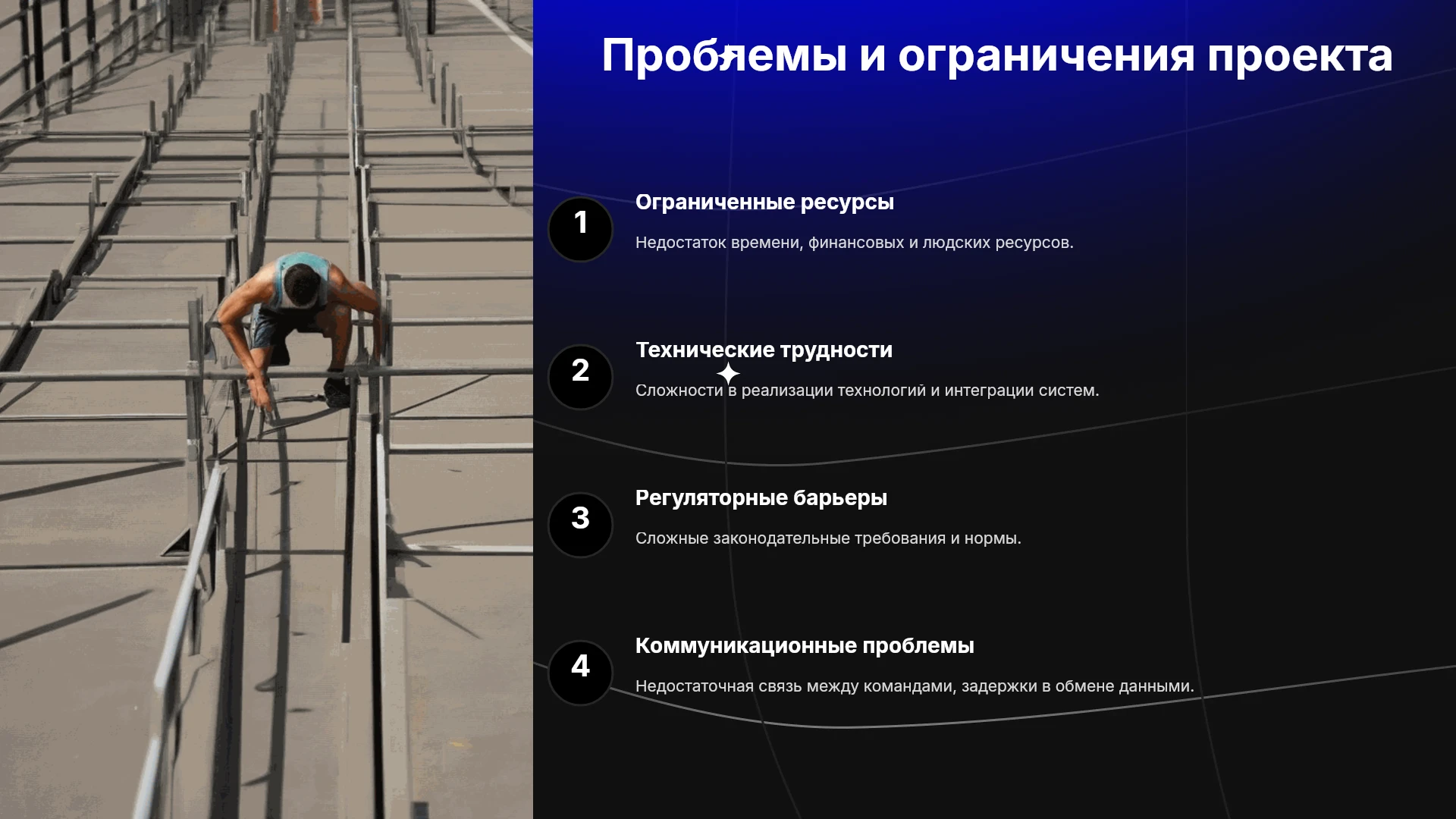 Проблемы и ограничения проекта

1

Ограниченные ресурсы

Недостаток времени, финансовых и людских ресурсов.

2

Технические трудности

Сложности в реализации технологий и интеграции систем.

3

Регуляторные барьеры

Сложные законодательные требования и нормы.

4

Коммуникационные проблемы

Недостаточная связь между командами, задержки в обмене данными.